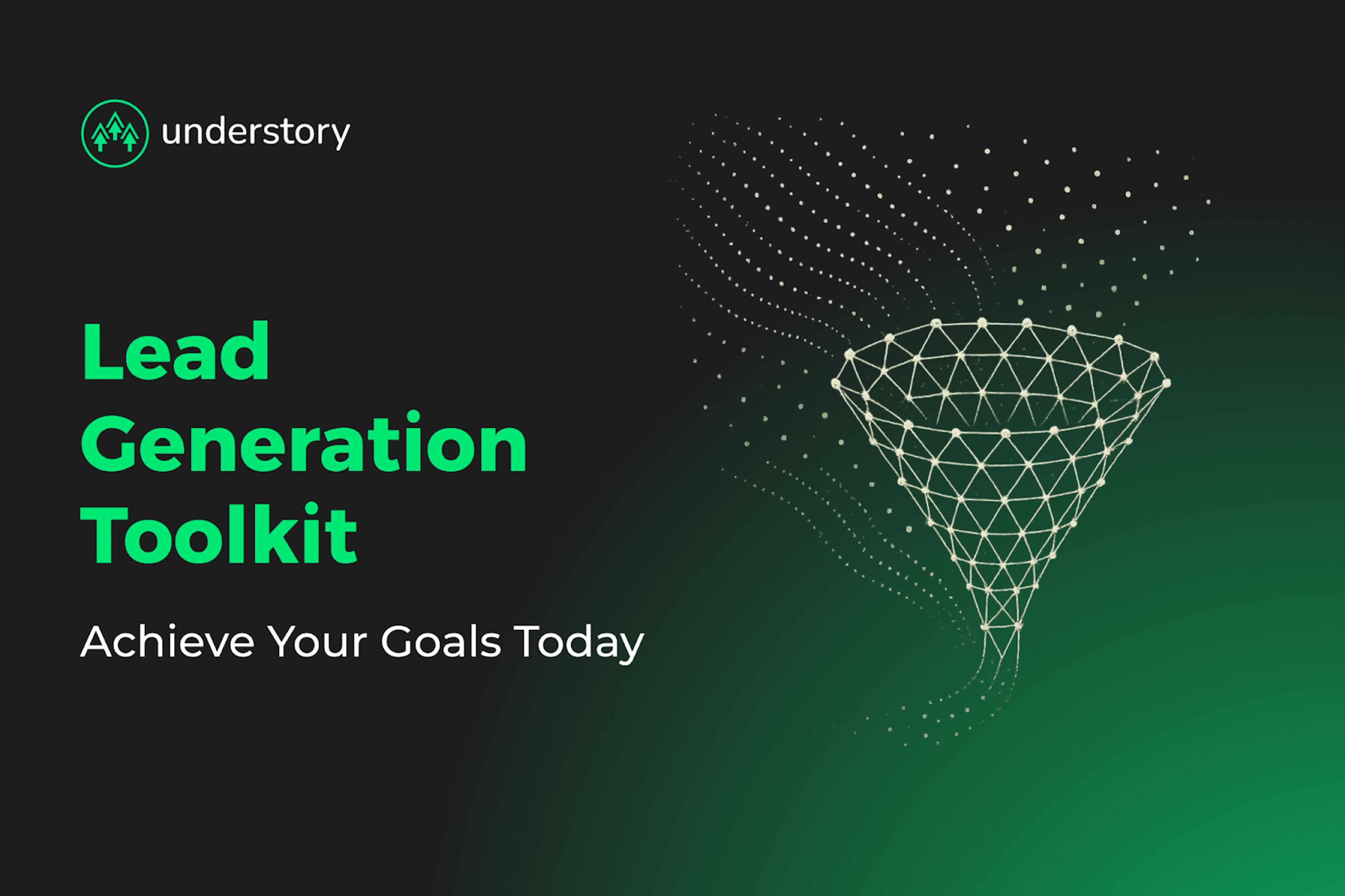 understory

Lead Generation Toolkit

Achieve Your Goals Today